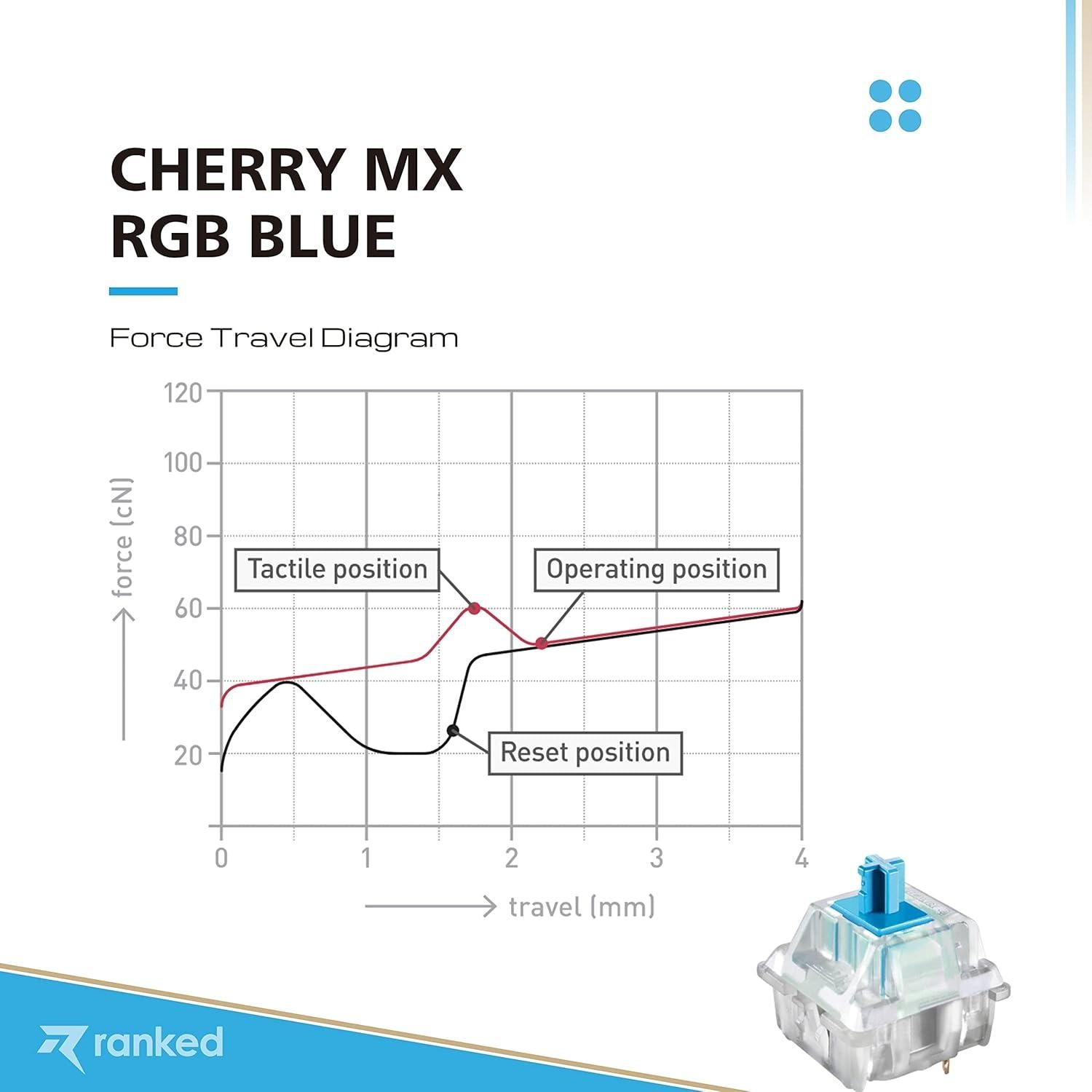 CHERRY MX RGB BLUE

Force Travel Diagram

120
100
80
60
40
20

force (cN)

Tactile position

Operating position

Reset position

0
1
2
3
4

travel (mm)

ranked